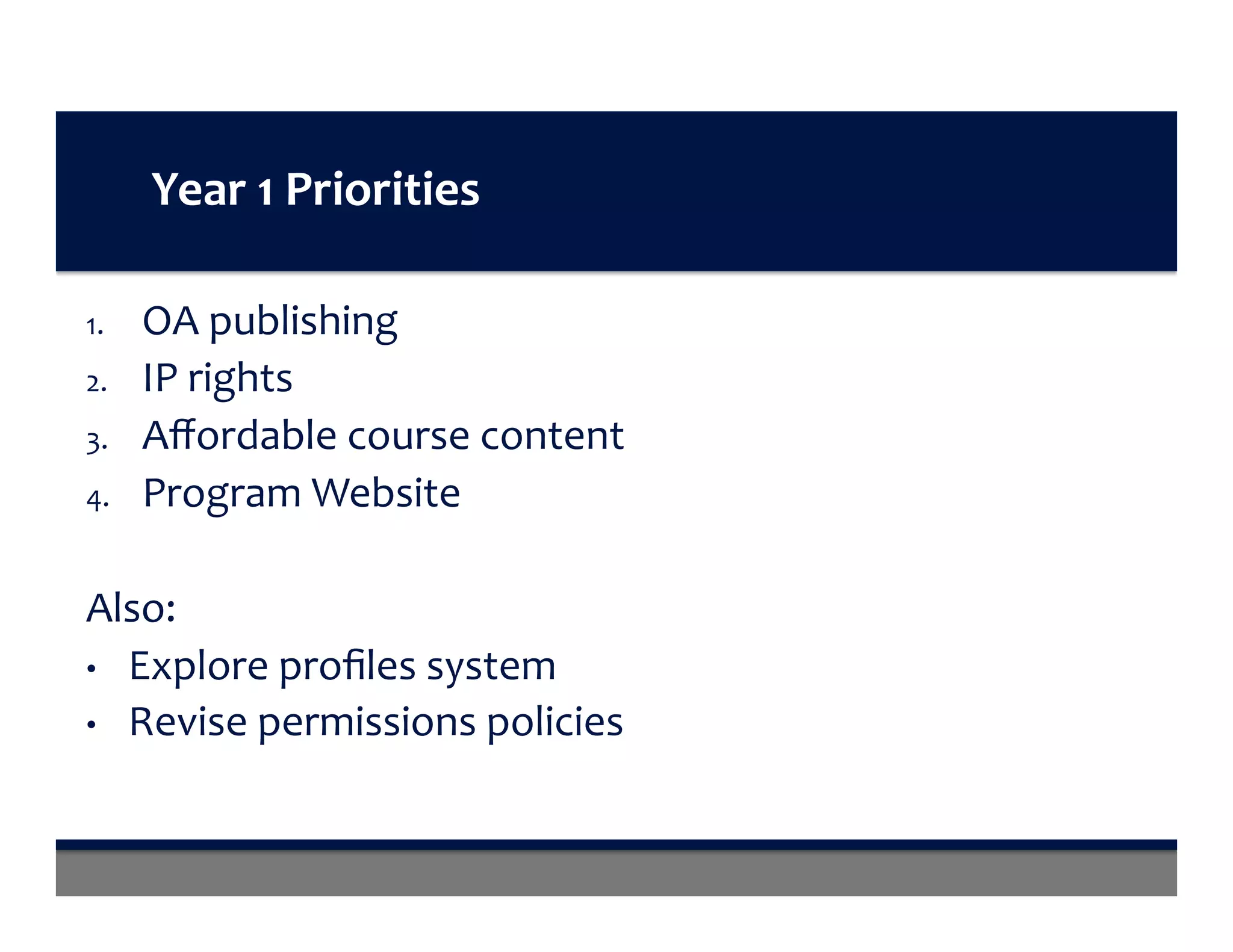 Year 1 Priorities

1. OA publishing
2. IP rights
3. Affordable course content
4. Program Website

Also:
• Explore profiles system
• Revise permissions policies